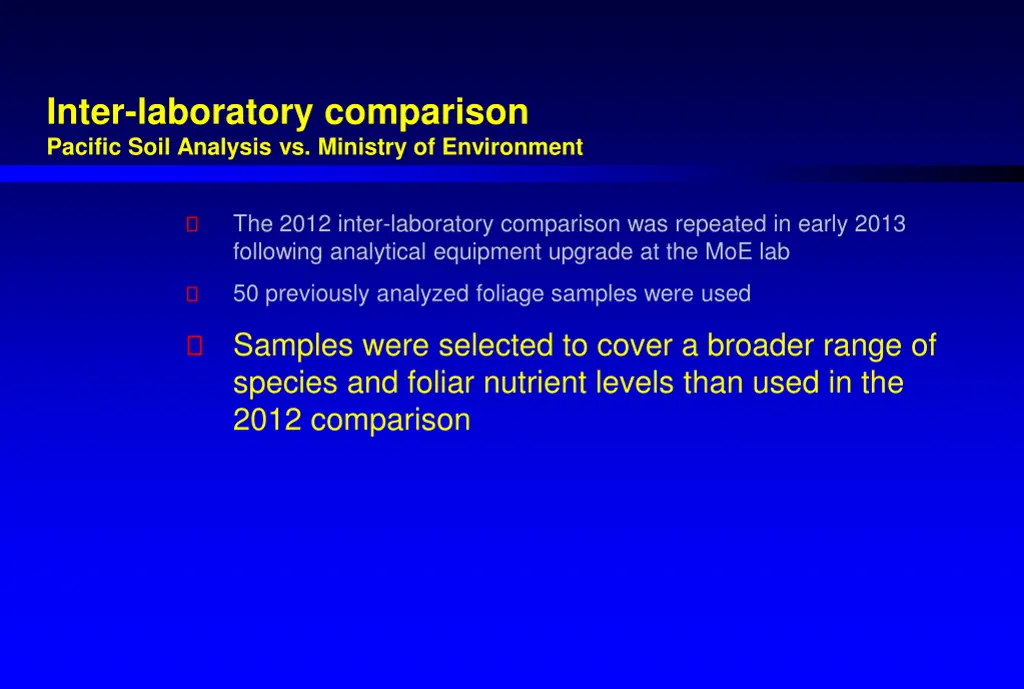 Inter-laboratory comparison
Pacific Soil Analysis vs. Ministry of Environment

The 2012 inter-laboratory comparison was repeated in early 2013 following analytical equipment upgrade at the MoE lab

50 previously analyzed foliage samples were used

Samples were selected to cover a broader range of species and foliar nutrient levels than used in the 2012 comparison